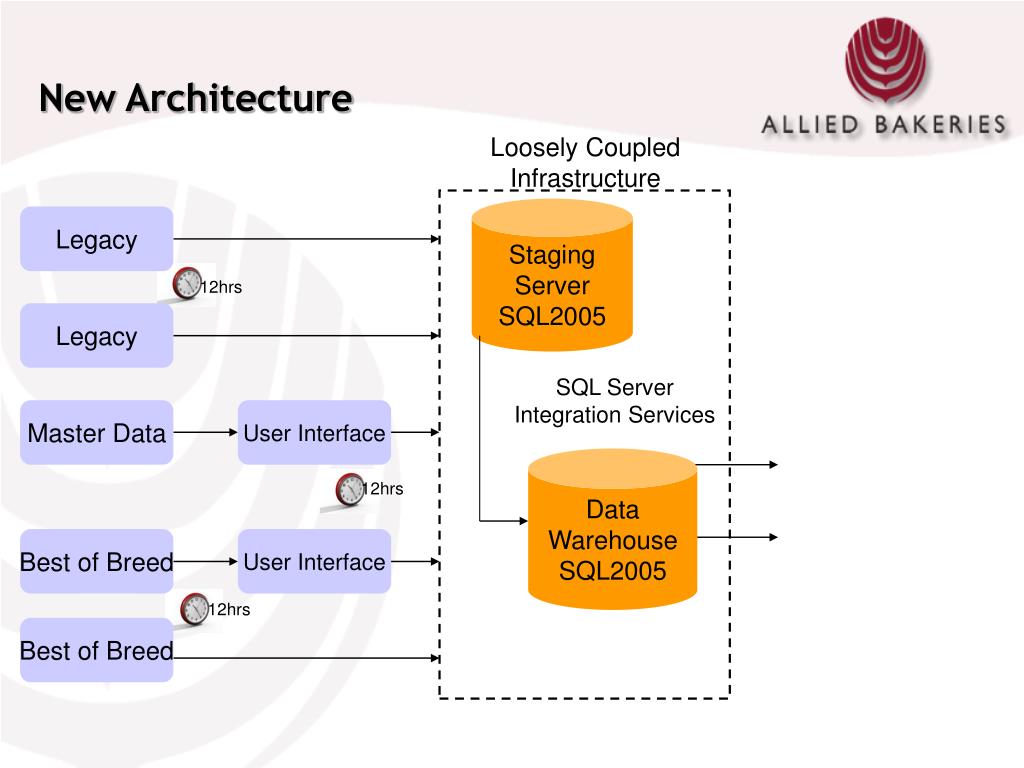 New Architecture

ALLIED BAKERIES

Loosely Coupled Infrastructure

Legacy

12hrs

Legacy

Master Data

User Interface

12hrs

Best of Breed

User Interface

12hrs

Best of Breed

Staging Server SQL2005

SQL Server Integration Services

Data Warehouse SQL2005